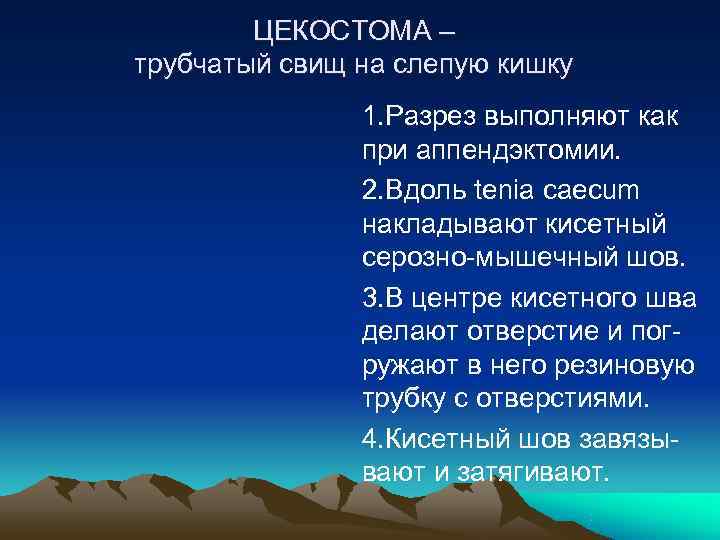 ЦЕКОСТОМА –
трубчатый свищ на слепую кишку

1.Разрез выполняют как при аппендэктомии.

2.Вдоль tenia caecum накладывают кисетный серозно-мышечный шов.

3.В центре кисетного шва делают отверстие и погружают в него резиновую трубку с отверстиями.

4.Кисетный шов завязывают и затягивают.